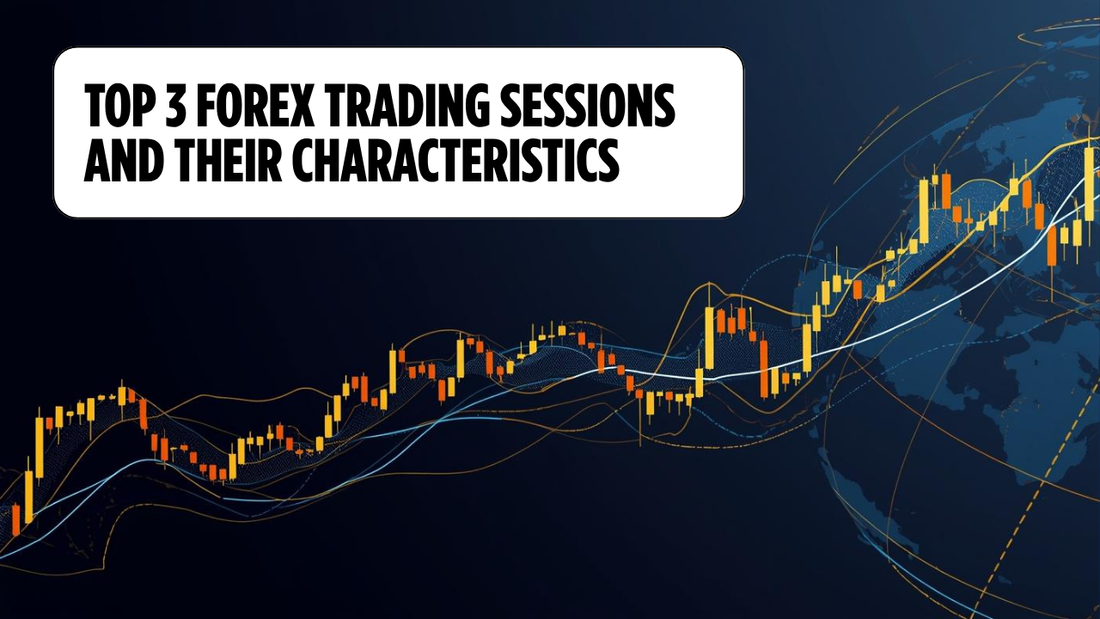 TOP 3 FOREX TRADING SESSIONS AND THEIR CHARACTERISTICS